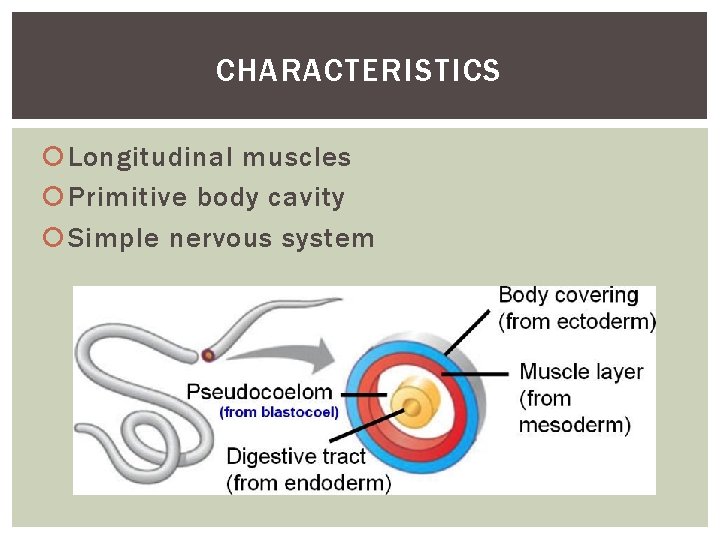 CHARACTERISTICS

Longitudinal muscles
Primitive body cavity
Simple nervous system

Body covering (from ectoderm)
Muscle layer (from mesoderm)
Pseudocoelom (from blastocoel)
Digestive tract (from endoderm)